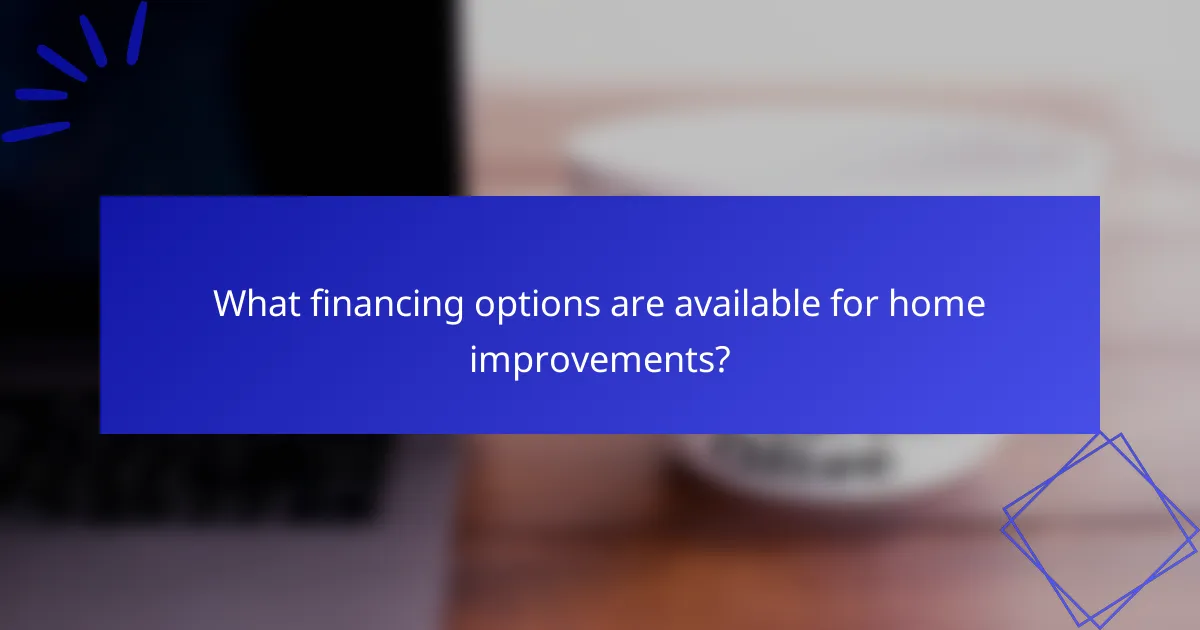 What financing options are available for home improvements?